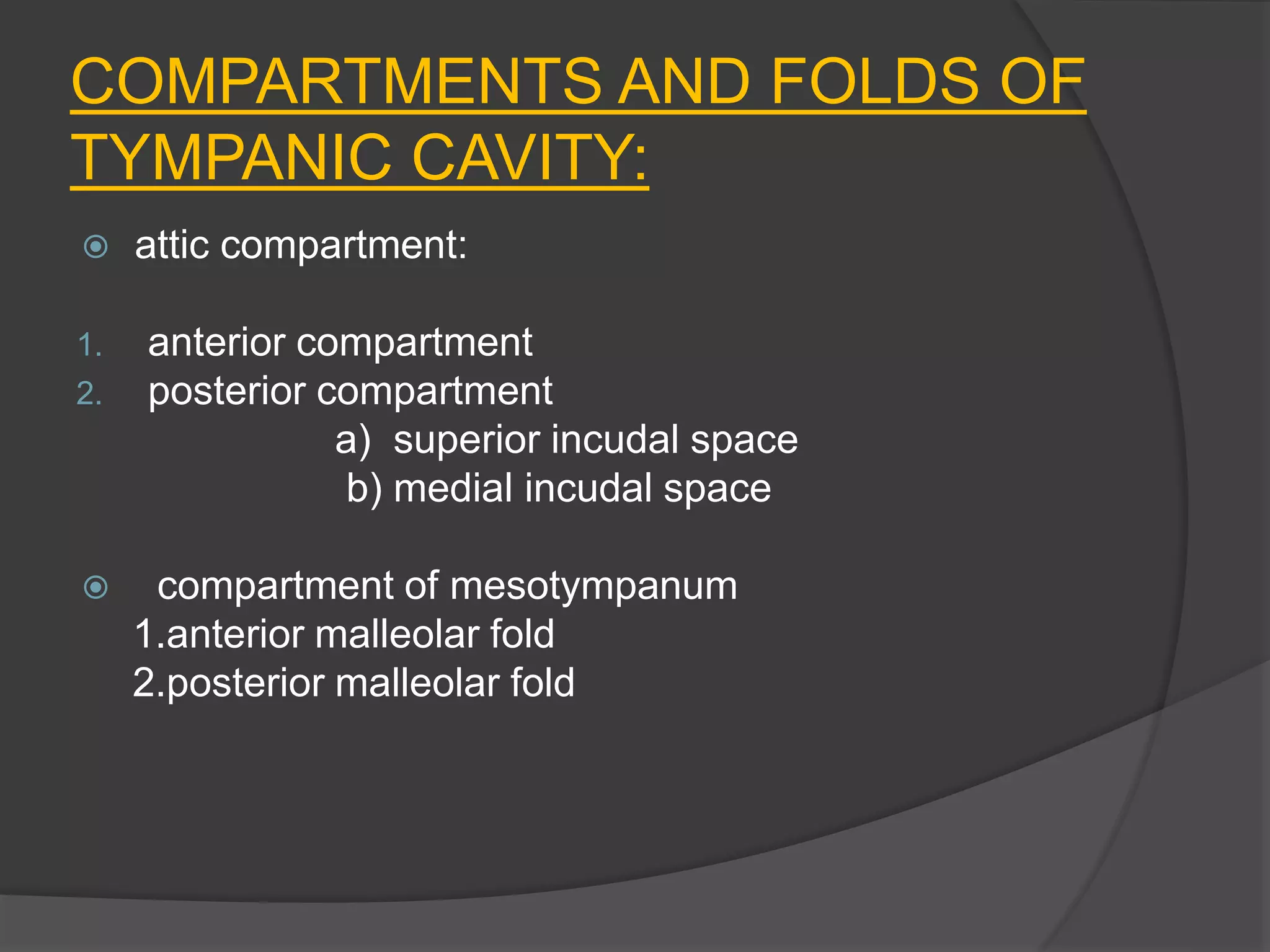 COMPARTMENTS AND FOLDS OF TYMPANIC CAVITY:

attic compartment:

1. anterior compartment
2. posterior compartment
a) superior incudal space
b) medial incudal space

compartment of mesotympanum
1.anterior malleolar fold
2.posterior malleolar fold